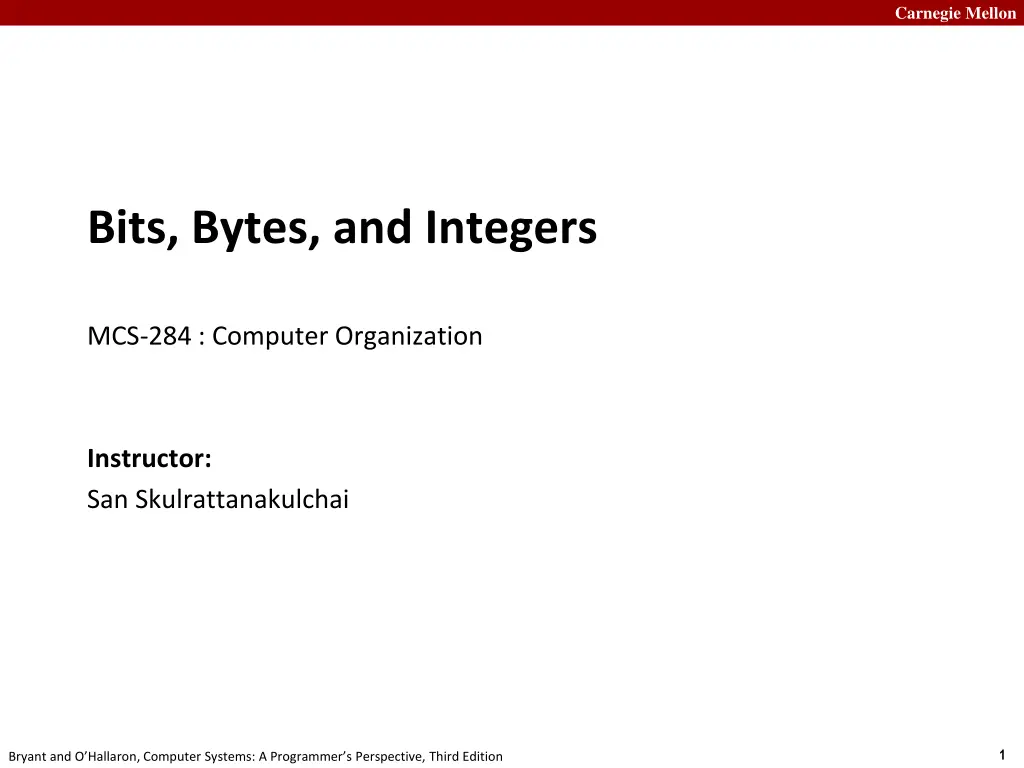 Carnegie Mellon

Bits, Bytes, and Integers

MCS-284 : Computer Organization

Instructor:
San Skulrattanakulchai

Bryant and O'Hallaron, Computer Systems: A Programmer's Perspective, Third Edition

1